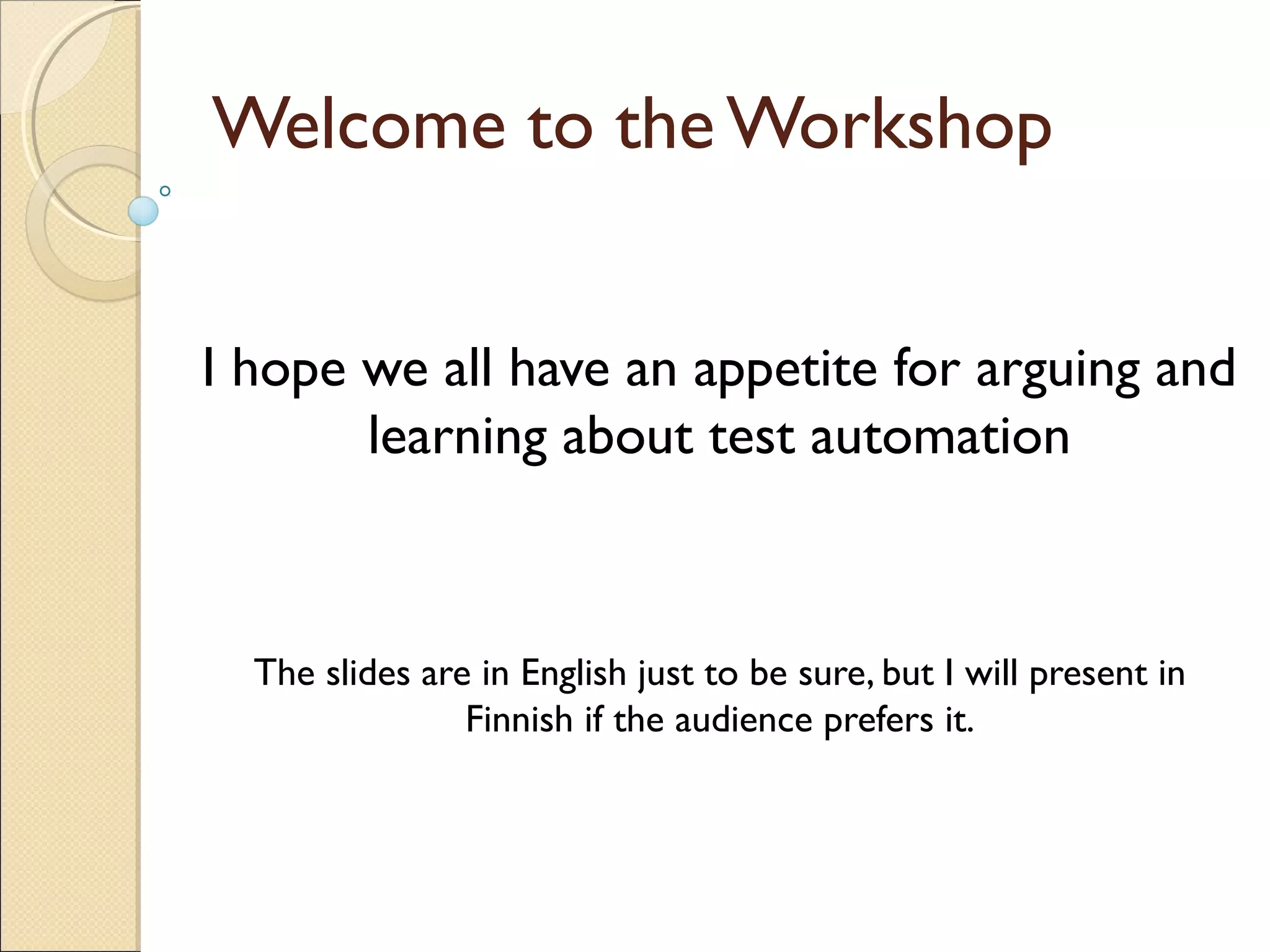 Welcome to the Workshop

I hope we all have an appetite for arguing and learning about test automation

The slides are in English just to be sure, but I will present in Finnish if the audience prefers it.